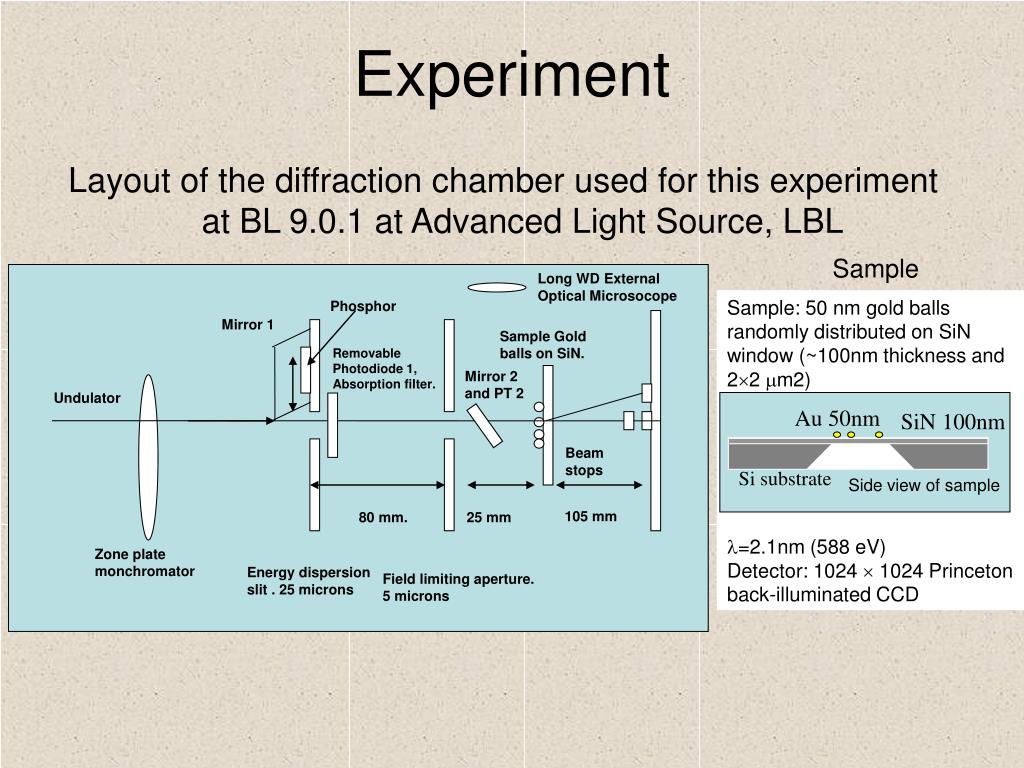 Experiment

Layout of the diffraction chamber used for this experiment at BL 9.0.1 at Advanced Light Source, LBL

Long WD External Optical Microsocope

Phosphor

Mirror 1

Removable Photodiode 1, Absorption filter.

Sample Gold balls on SiN.

Mirror 2 and PT 2

Undulator

Beam stops

80 mm.

25 mm

105 mm

Zone plate monchromator

Energy dispersion slit . 25 microns

Field limiting aperture. 5 microns

Sample

Sample: 50 nm gold balls randomly distributed on SiN window (~100nm thickness and $2\times2$ $\mu$m2)

Au 50nm

SiN 100nm

Si substrate

Side view of sample

$\lambda$=2.1nm (588 eV)
Detector: 1024 $\times$ 1024 Princeton back-illuminated CCD